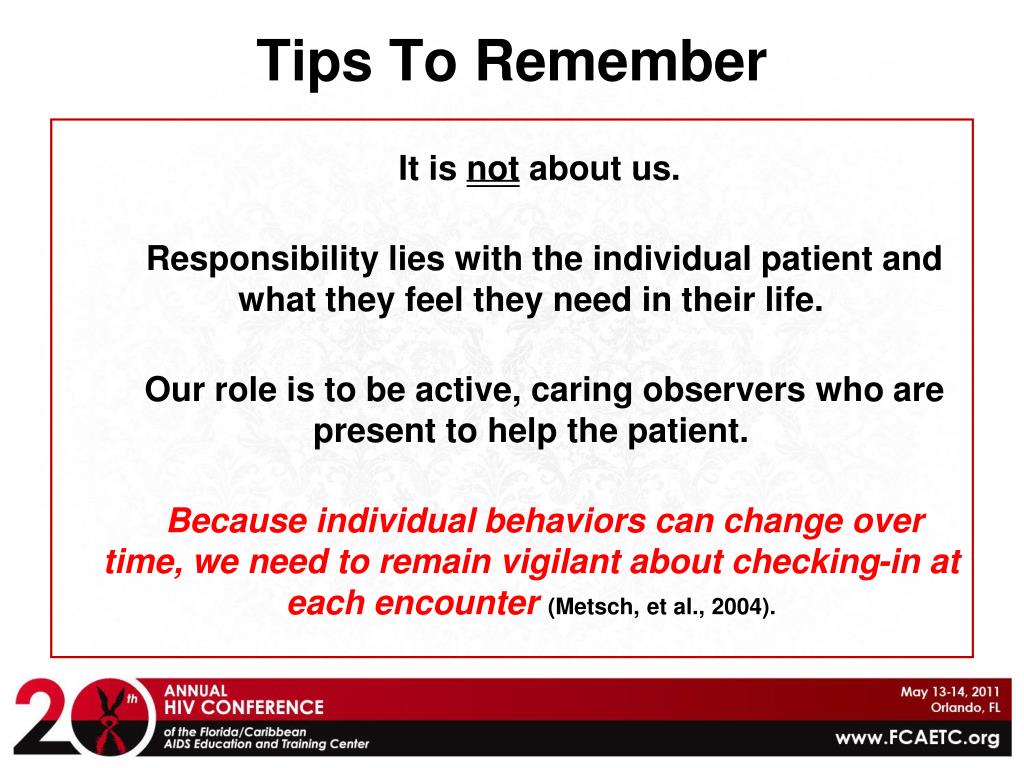 Tips To Remember

It is not about us.

Responsibility lies with the individual patient and what they feel they need in their life.

Our role is to be active, caring observers who are present to help the patient.

Because individual behaviors can change over time, we need to remain vigilant about checking-in at each encounter (Metsch, et al., 2004).

20th ANNUAL HIV CONFERENCE of the Florida/Caribbean AIDS Education and Training Center

May 13-14, 2011 Orlando, FL

www.FCAETC.org